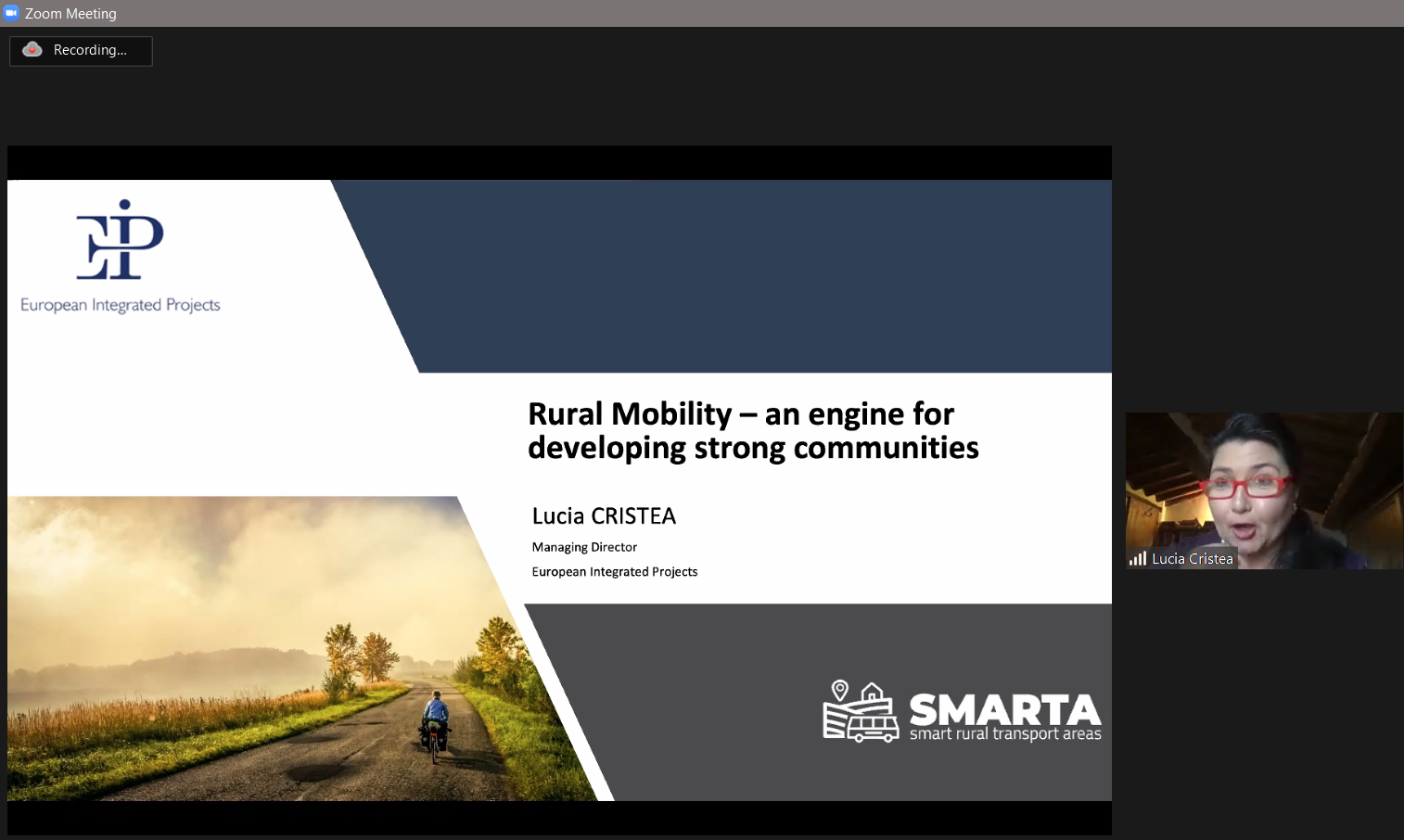 Zoom Meeting

Recording...

EIP
European Integrated Projects

Rural Mobility – an engine for developing strong communities

Lucia CRISTEA

Managing Director

European Integrated Projects

SMARTA
smart rural transport areas

Lucia Cristea